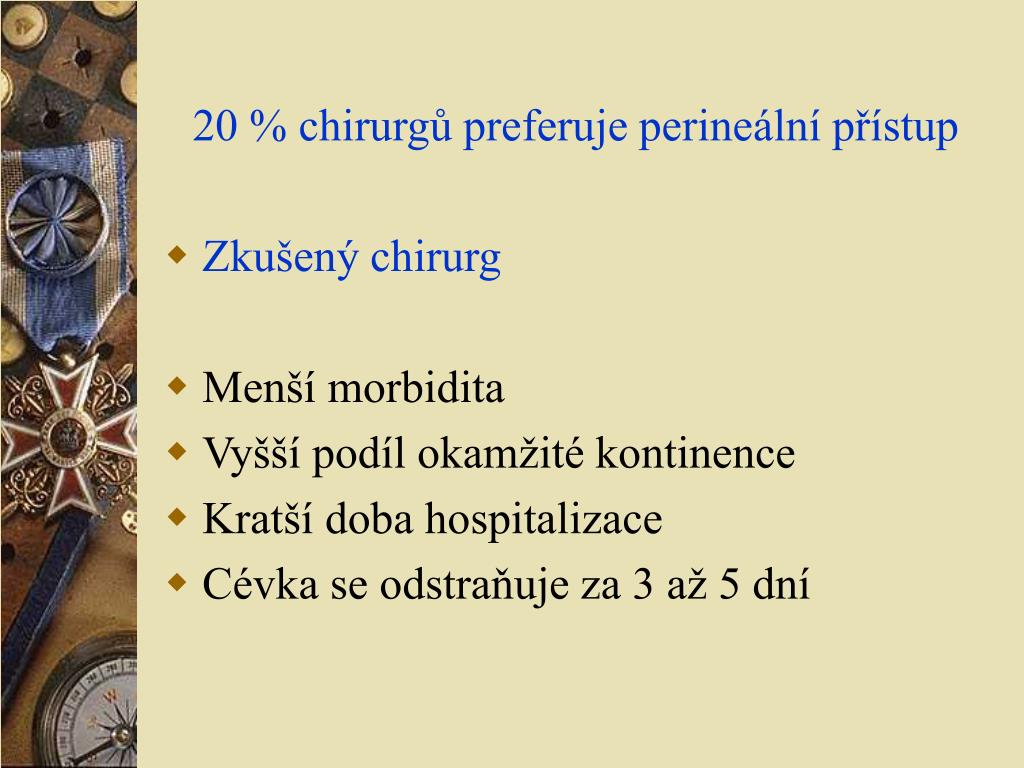 20 % chirurgů preferuje perineální přístup

Zkušený chirurg

Menší morbidita

Vyšší podíl okamžité kontinence

Kratší doba hospitalizace

Cévka se odstraňuje za 3 až 5 dní